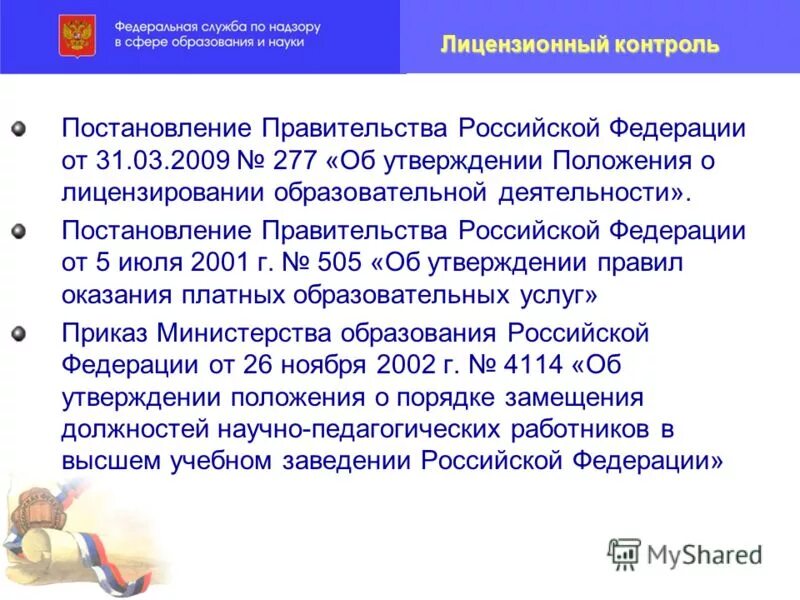 Федеральная служба по надзору в сфере образования и науки

Лицензионный контроль

Постановление Правительства Российской Федерации от 31.03.2009 № 277 «Об утверждении Положения о лицензировании образовательной деятельности».

Постановление Правительства Российской Федерации от 5 июля 2001 г. № 505 «Об утверждении правил оказания платных образовательных услуг»

Приказ Министерства образования Российской Федерации от 26 ноября 2002 г. № 4114 «Об утверждении положения о порядке замещения должностей научно-педагогических работников в высшем учебном заведении Российской Федерации»

MyShared